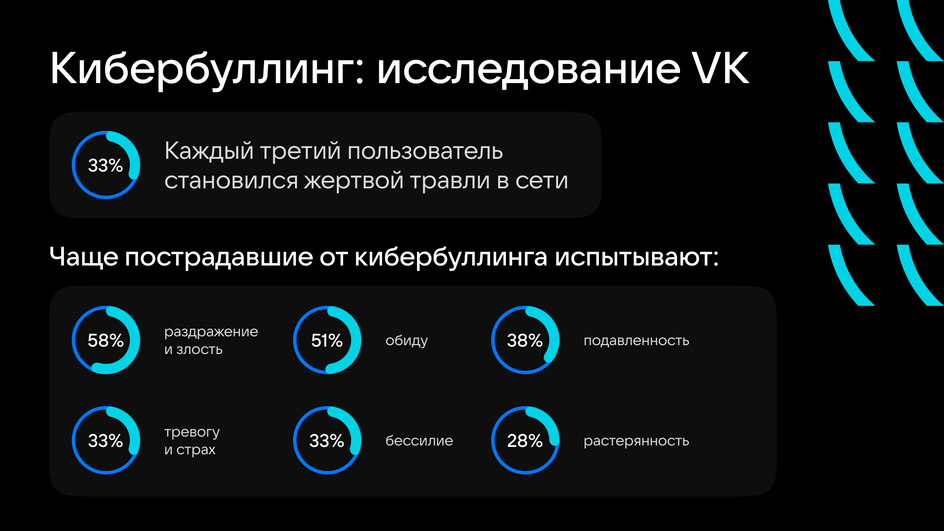 Кибербуллинг: исследование VK

33% Каждый третий пользователь становился жертвой травли в сети

Чаще пострадавшие от кибербуллинга испытывают:

58% раздражение и злость

51% обиду

38% подавленность

33% тревогу и страх

33% бессилие

28% растерянность